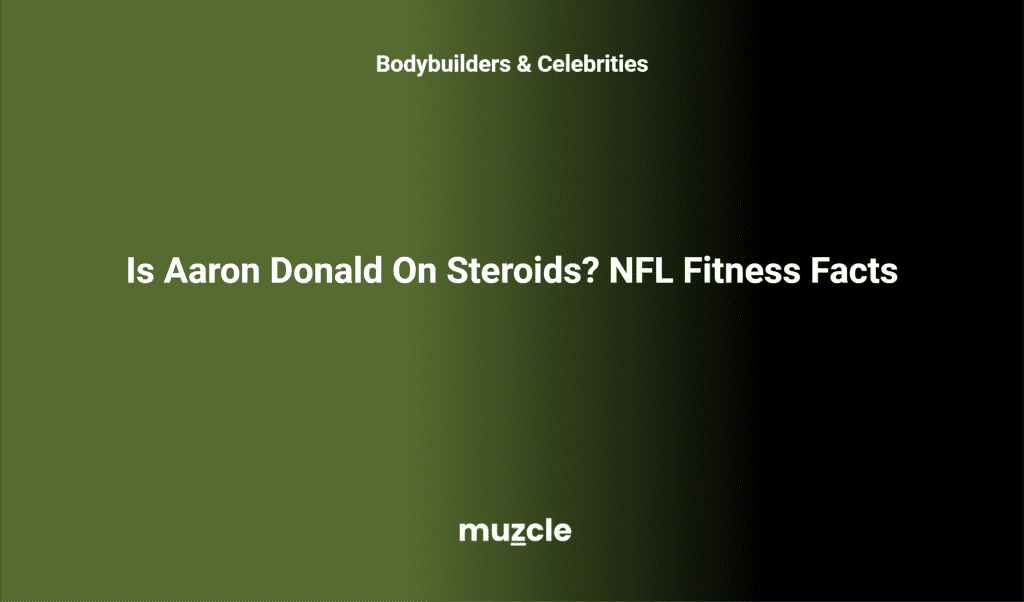 Bodybuilders & Celebrities

Is Aaron Donald On Steroids? NFL Fitness Facts

muzcle